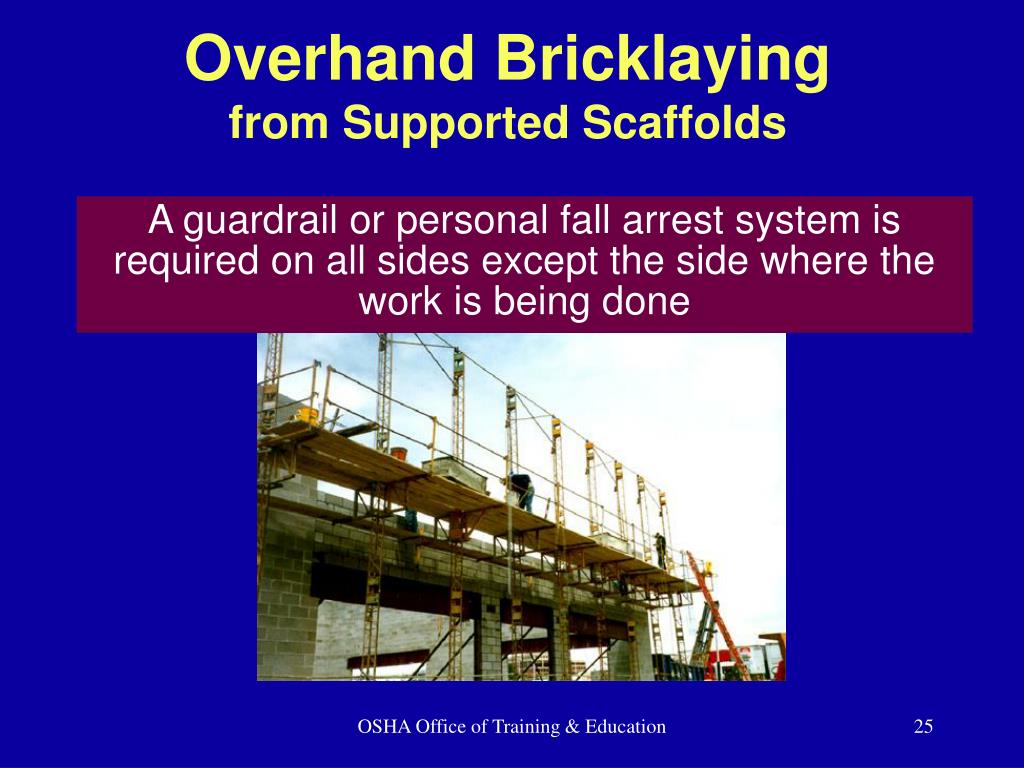 Overhand Bricklaying
from Supported Scaffolds

A guardrail or personal fall arrest system is required on all sides except the side where the work is being done

OSHA Office of Training & Education

25